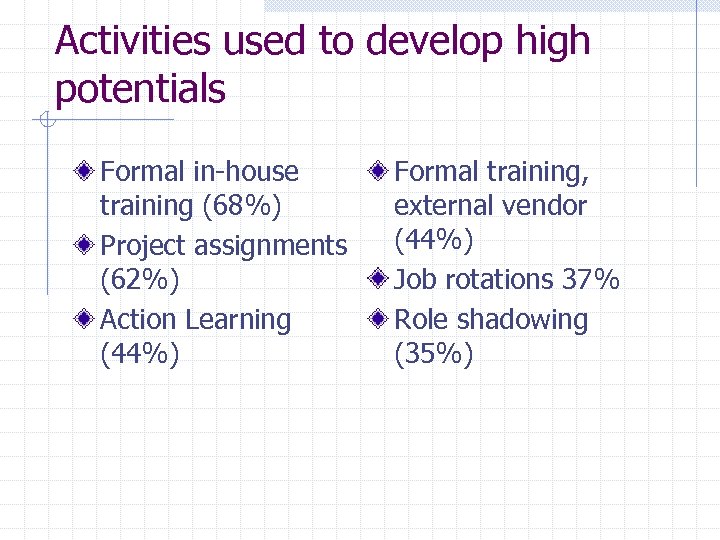 Activities used to develop high potentials

Formal in-house training (68%)

Project assignments (62%)

Action Learning (44%)

Formal training, external vendor (44%)

Job rotations 37%

Role shadowing (35%)